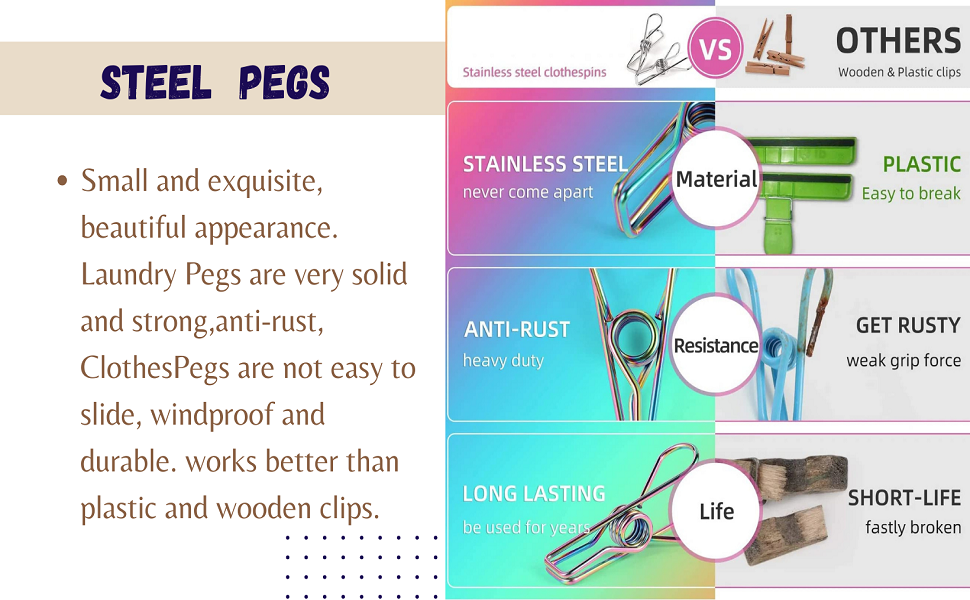 STEEL PEGS

• Small and exquisite, beautiful appearance. Laundry Pegs are very solid and strong,anti-rust, ClothesPegs are not easy to slide, windproof and durable. works better than plastic and wooden clips.

Stainless steel clothespins

VS

OTHERS

Wooden & Plastic clips

STAINLESS STEEL
never come apart

Material

PLASTIC
Easy to break

ANTI-RUST
heavy duty

Resistance

GET RUSTY
weak grip force

LONG LASTING
be used for years

Life

SHORT-LIFE
fastly broken